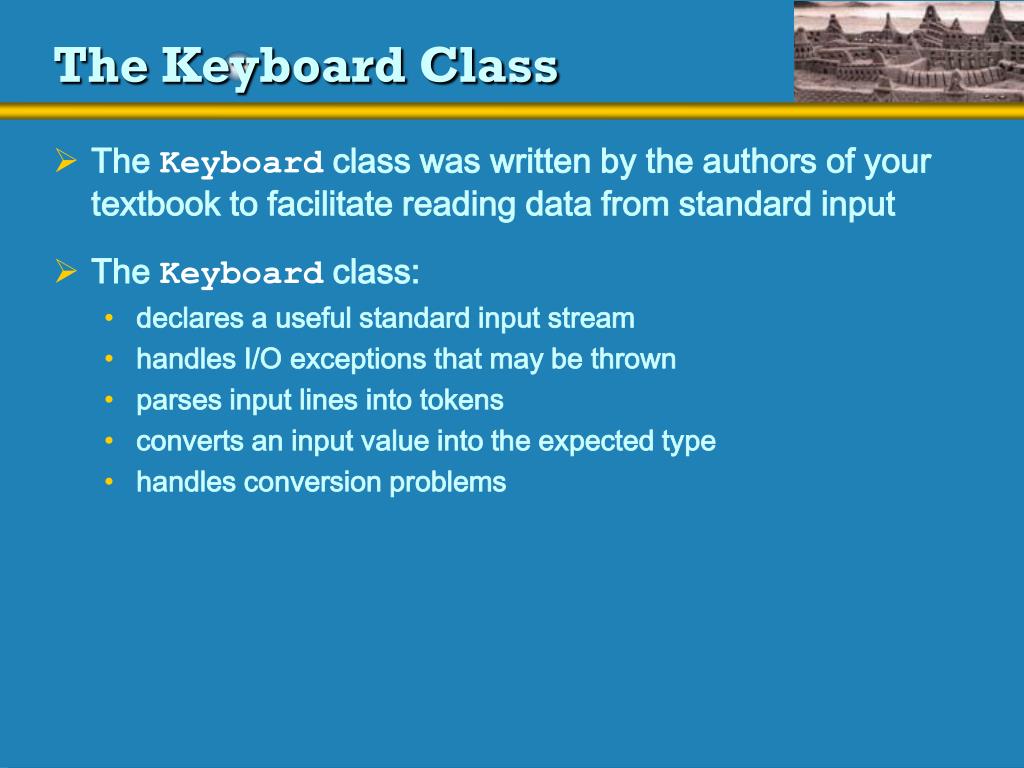 The Keyboard Class

➢ The Keyboard class was written by the authors of your textbook to facilitate reading data from standard input

➢ The Keyboard class:
• declares a useful standard input stream
• handles I/O exceptions that may be thrown
• parses input lines into tokens
• converts an input value into the expected type
• handles conversion problems